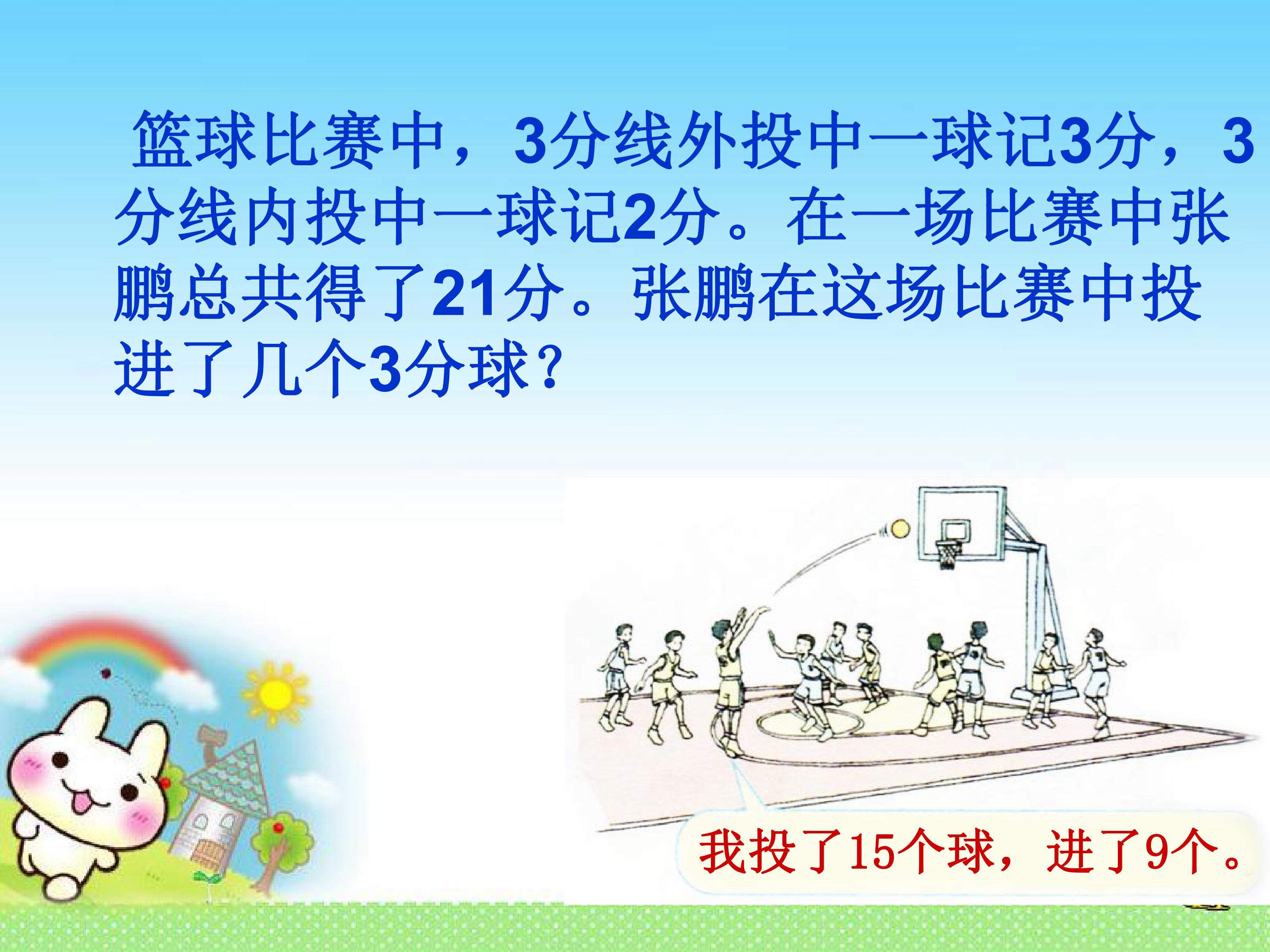 篮球比赛中，3分线外投中一球记3分，3分线内投中一球记2分。在一场比赛中张鹏总共得了21分。张鹏在这场比赛中投进了几个3分球？

我投了15个球，进了9个。